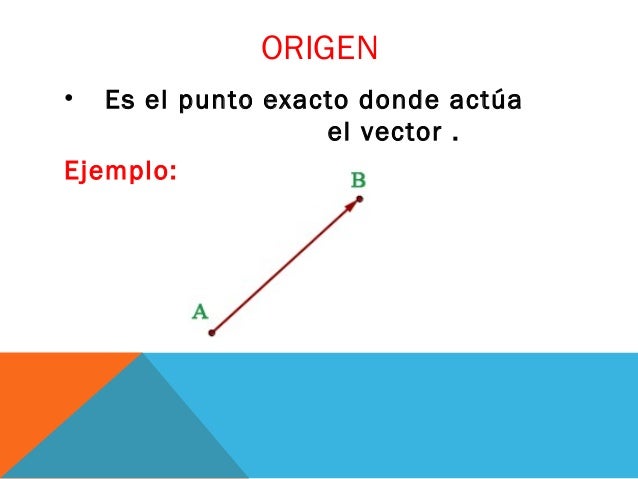 ORIGEN

• Es el punto exacto donde actúa el vector .

Ejemplo:

B

A